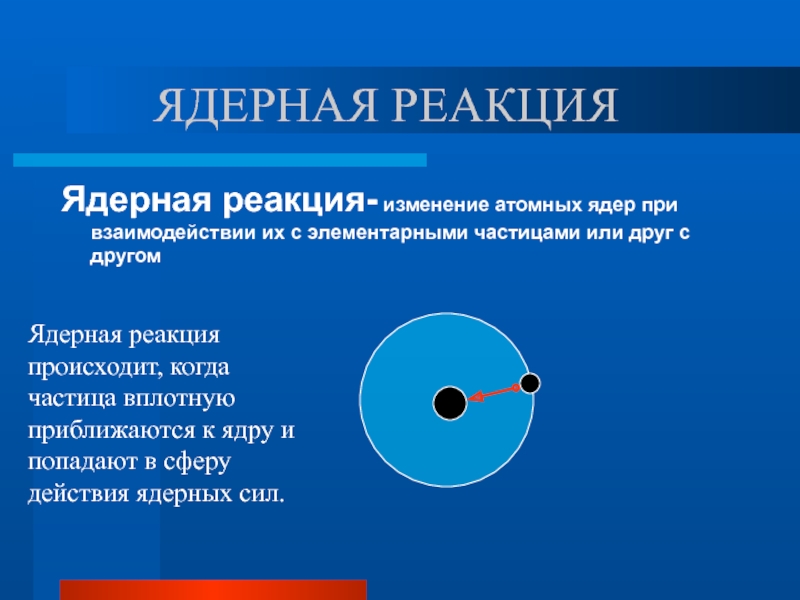 ЯДЕРНАЯ РЕАКЦИЯ

Ядерная реакция- изменение атомных ядер при взаимодействии их с элементарными частицами или друг с другом

Ядерная реакция происходит, когда частица вплотную приближаются к ядру и попадают в сферу действия ядерных сил.